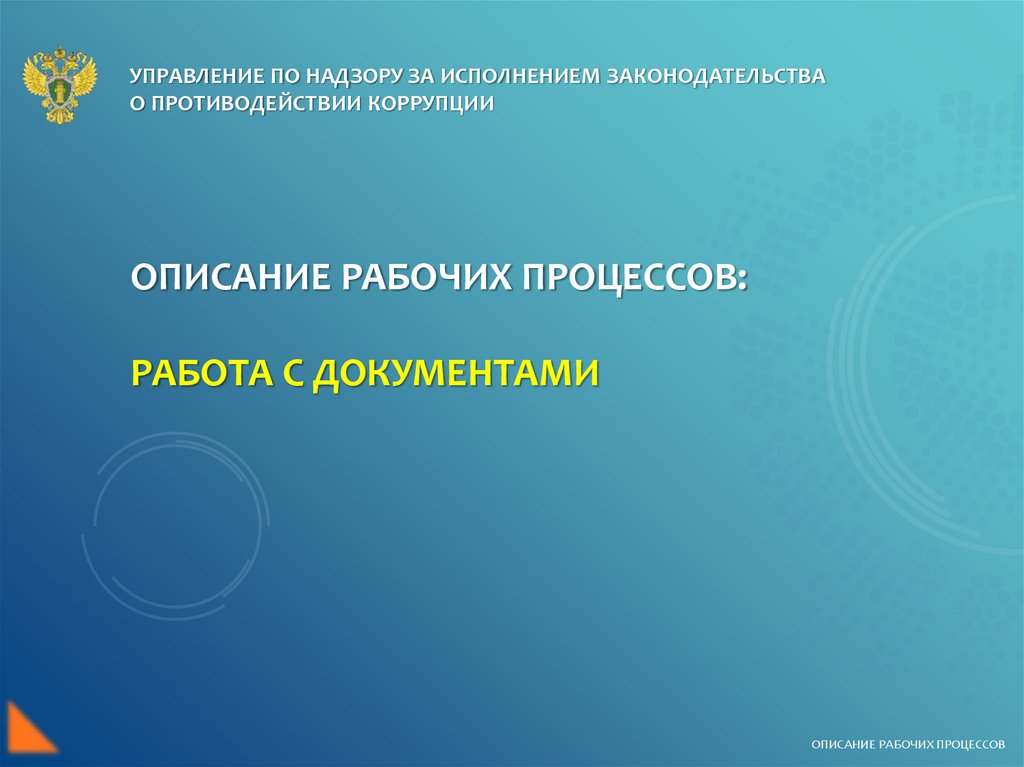 УПРАВЛЕНИЕ ПО НАДЗОРУ ЗА ИСПОЛНЕНИЕМ ЗАКОНОДАТЕЛЬСТВА О ПРОТИВОДЕЙСТВИИ КОРРУПЦИИ

ОПИСАНИЕ РАБОЧИХ ПРОЦЕССОВ:

РАБОТА С ДОКУМЕНТАМИ

ОПИСАНИЕ РАБОЧИХ ПРОЦЕССОВ